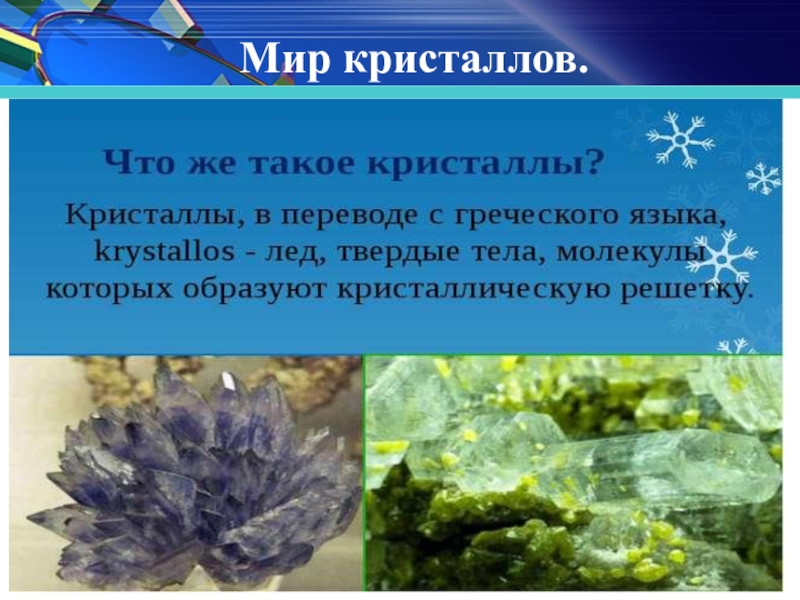 Мир кристаллов.

Что же такое кристаллы?

Кристаллы, в переводе с греческого языка, krystallos - лед, твердые тела, молекулы которых образуют кристаллическую решетку.